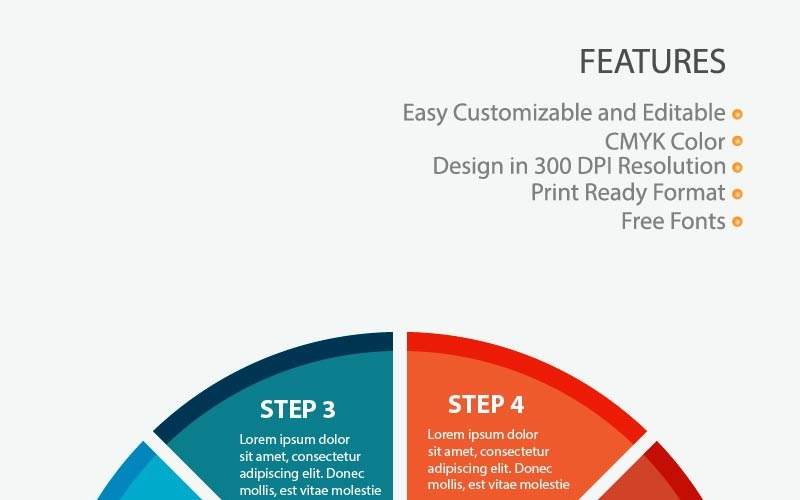 FEATURES

Easy Customizable and Editable
CMYK Color
Design in 300 DPI Resolution
Print Ready Format
Free Fonts

STEP 3

Lorem ipsum dolor sit amet, consectetur adipiscing elit. Donec mollis, est vitae molestie

STEP 4

Lorem ipsum dolor sit amet, consectetur adipiscing elit. Donec mollis, est vitae molestie